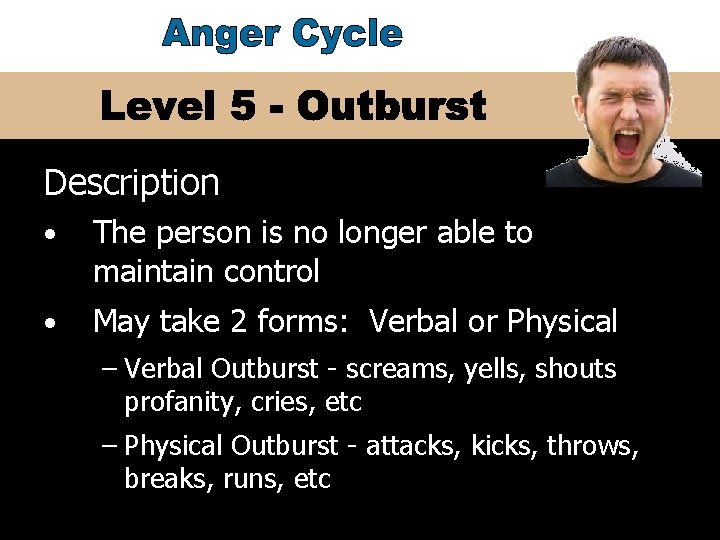 Anger Cycle

Level 5 - Outburst

Description

• The person is no longer able to maintain control

• May take 2 forms: Verbal or Physical

– Verbal Outburst - screams, yells, shouts profanity, cries, etc

– Physical Outburst - attacks, kicks, throws, breaks, runs, etc